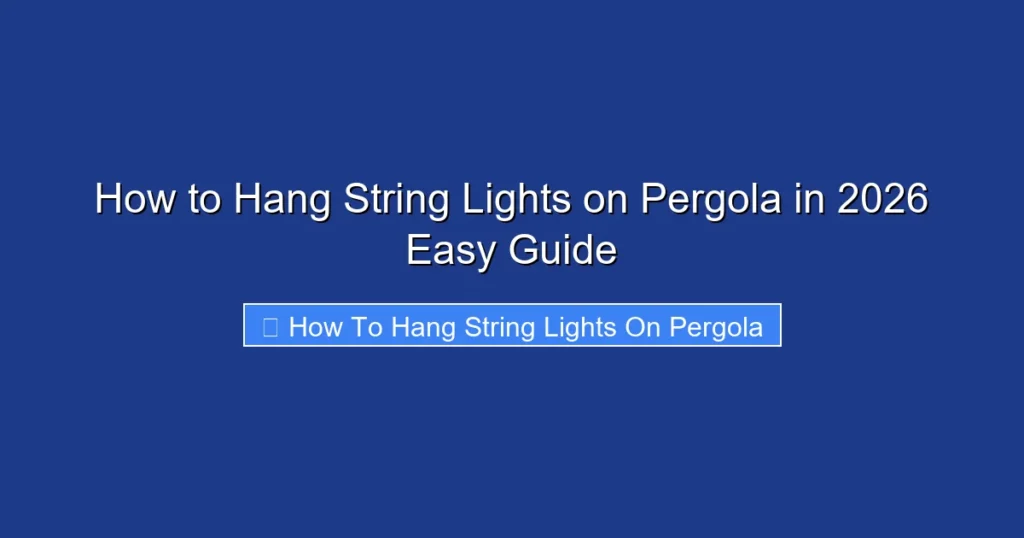 How to Hang String Lights on Pergola in 2026 Easy Guide

How To Hang String Lights On Pergola